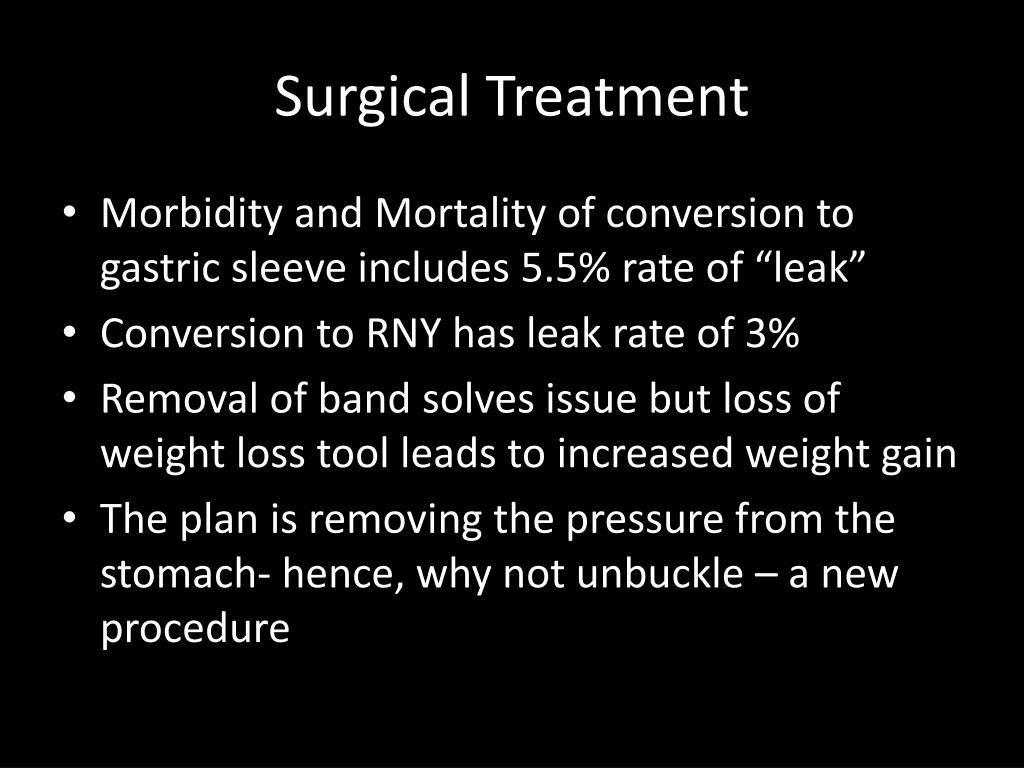 Surgical Treatment

• Morbidity and Mortality of conversion to gastric sleeve includes 5.5% rate of “leak”
• Conversion to RNY has leak rate of 3%
• Removal of band solves issue but loss of weight loss tool leads to increased weight gain
• The plan is removing the pressure from the stomach- hence, why not unbuckle – a new procedure